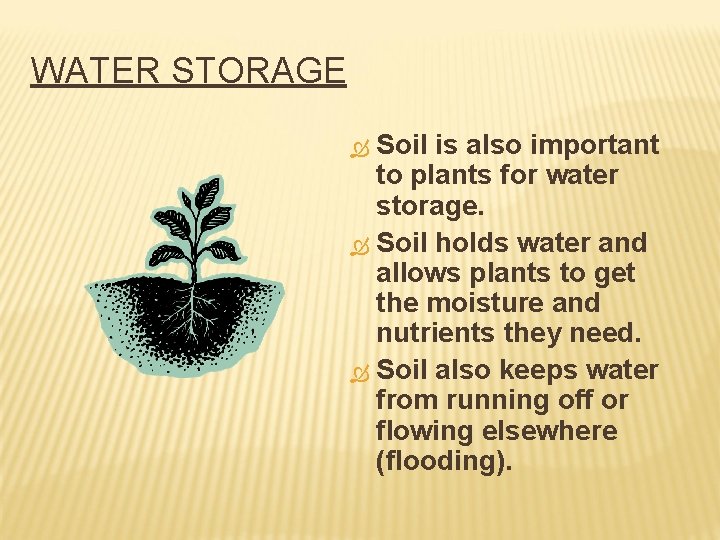 WATER STORAGE

Soil is also important to plants for water storage.

Soil holds water and allows plants to get the moisture and nutrients they need.

Soil also keeps water from running off or flowing elsewhere (flooding).